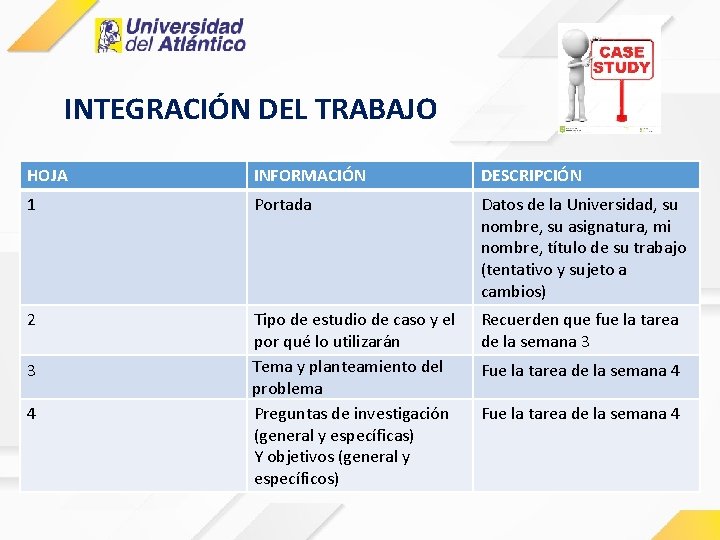 Universidad del Atlántico

CASE STUDY

INTEGRACIÓN DEL TRABAJO

| HOJA | INFORMACIÓN | DESCRIPCIÓN |
|---|---|---|
| 1 | Portada | Datos de la Universidad, su nombre, su asignatura, mi nombre, título de su trabajo (tentativo y sujeto a cambios) |
| 2 | Tipo de estudio de caso y el por qué lo utilizarán | Recuerden que fue la tarea de la semana 3 |
| 3 | Tema y planteamiento del problema | Fue la tarea de la semana 4 |
| 4 | Preguntas de investigación (general y específicas) Y objetivos (general y específicos) | Fue la tarea de la semana 4 |